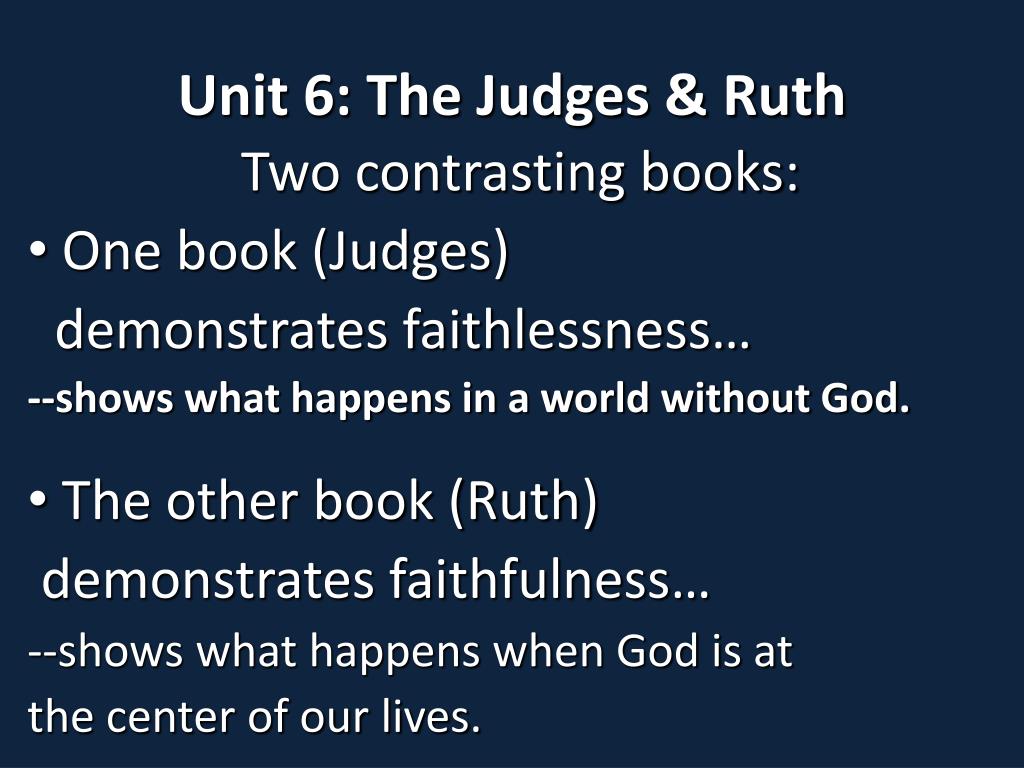 Unit 6: The Judges & Ruth
Two contrasting books:

• One book (Judges) demonstrates faithlessness…
--shows what happens in a world without God.

• The other book (Ruth) demonstrates faithfulness…
--shows what happens when God is at the center of our lives.